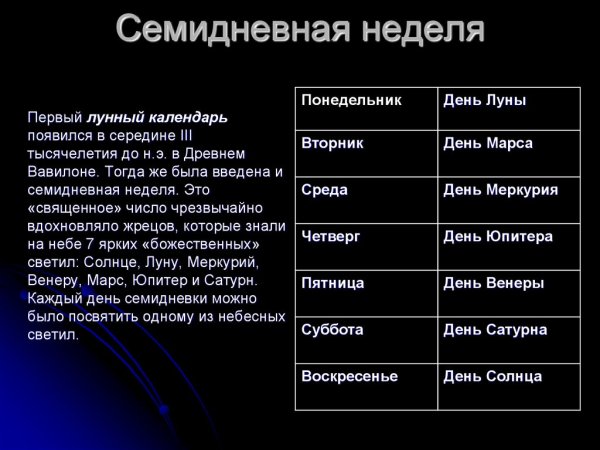 Семидневная неделя

Первый лунный календарь появился в середине III тысячелетия до н.э. в Древнем Вавилоне. Тогда же была введена и семидневная неделя. Это «священное» число чрезвычайно вдохновляло жрецов, которые знали на небе 7 ярких «божественных» светил: Солнце, Луну, Меркурий, Венеру, Марс, Юпитер и Сатурн. Каждый день семидневки можно было посвятить одному из небесных светил.

| Понедельник | День Луны |
|---|---|
| Вторник | День Марса |
| Среда | День Меркурия |
| Четверг | День Юпитера |
| Пятница | День Венеры |
| Суббота | День Сатурна |
| Воскресенье | День Солнца |